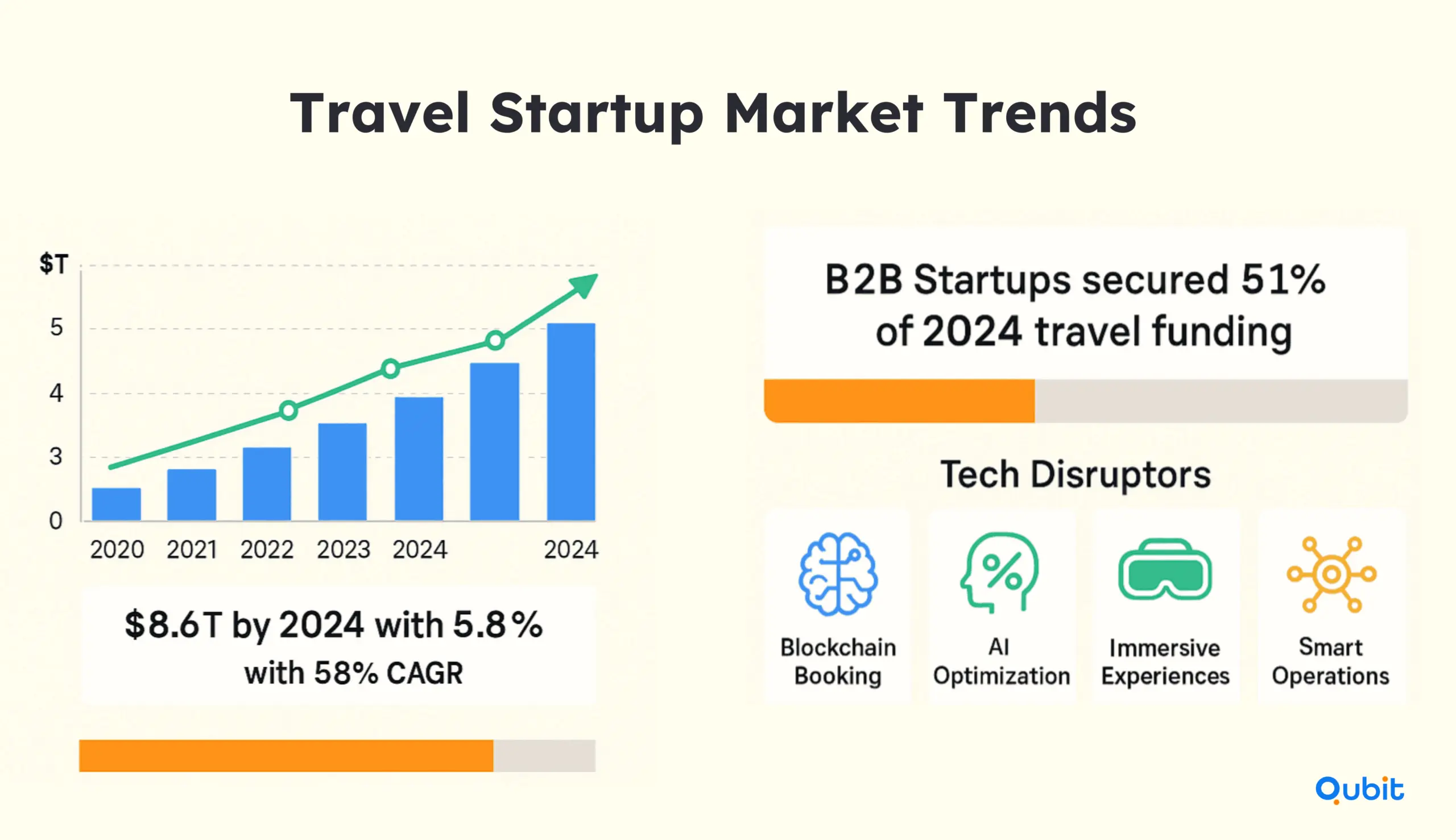 Travel Startup Market Trends

$T
5
4
3
0
2020 2021 2022 2023 2024 2024

$8.6T by 2024 with 5.8%
with 58% CAGR

B2B Startups secured 51% of 2024 travel funding

Tech Disruptors

Blockchain Booking

AI Optimization

Immersive Experiences

Smart Operations

Qubit